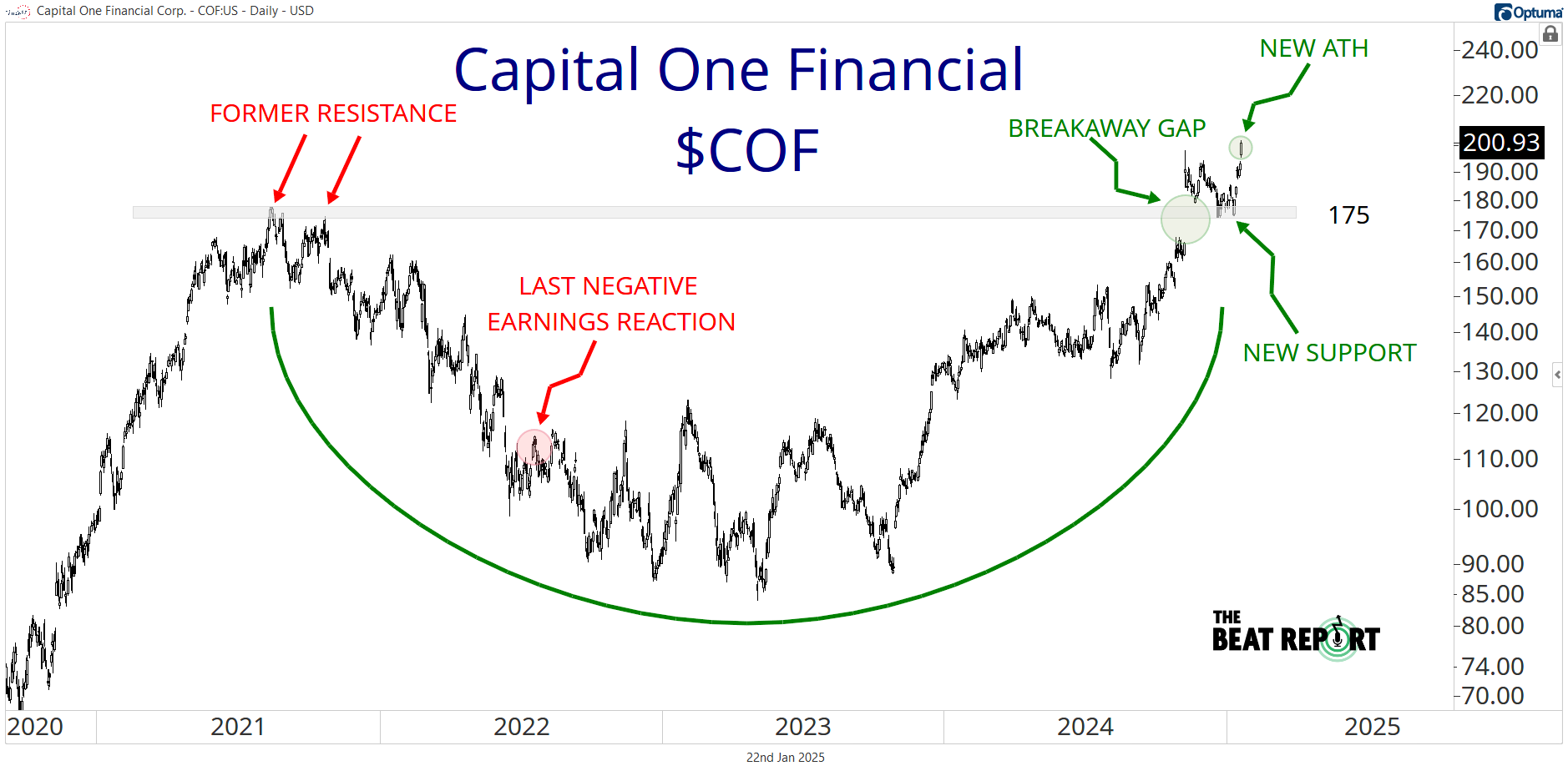 Capital One Financial Corp. - COF:US - Daily - USD

Optuma

Capital One Financial

$COF

FORMER RESISTANCE

LAST NEGATIVE EARNINGS REACTION

BREAKAWAY GAP

NEW ATH

NEW SUPPORT

175

240.00
220.00
200.93
190.00
180.00
170.00
160.00
150.00
140.00
130.00
120.00
110.00
100.00
90.00
85.00
80.00
74.00
70.00

THE BEAT REPORT

2020
2021
2022
2023
2024
2025

22nd Jan 2025